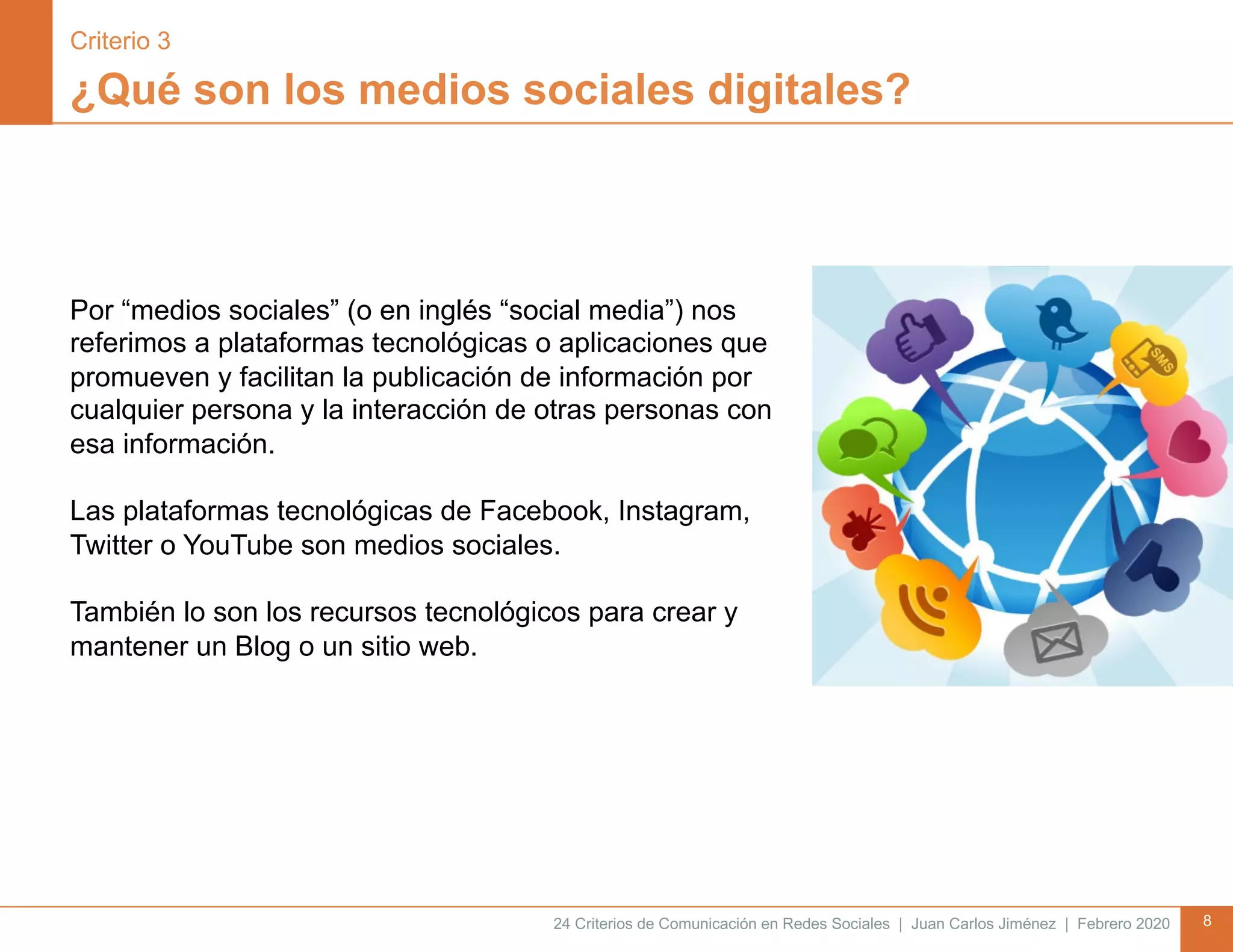 Criterio 3

¿Qué son los medios sociales digitales?

Por “medios sociales” (o en inglés “social media”) nos referimos a plataformas tecnológicas o aplicaciones que promueven y facilitan la publicación de información por cualquier persona y la interacción de otras personas con esa información.

Las plataformas tecnológicas de Facebook, Instagram, Twitter o YouTube son medios sociales.

También lo son los recursos tecnológicos para crear y mantener un Blog o un sitio web.

SMS

24 Criterios de Comunicación en Redes Sociales | Juan Carlos Jiménez | Febrero 2020 8